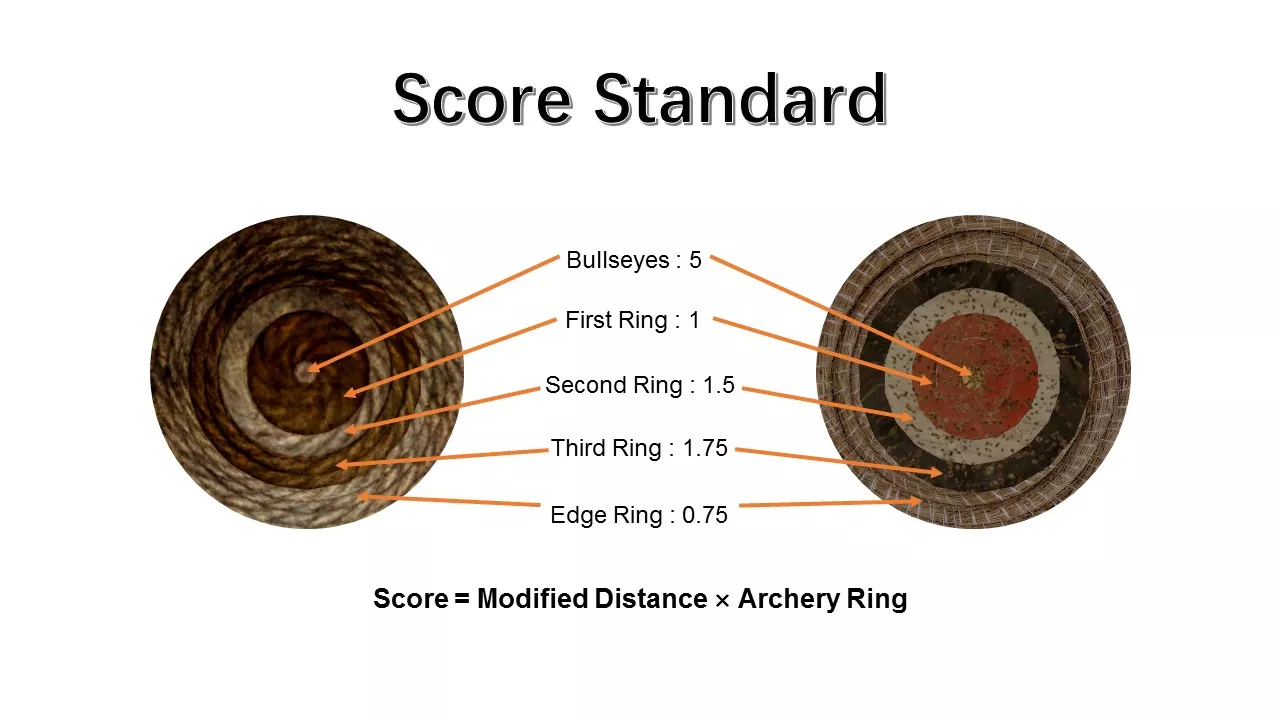 Score Standard

Bullseyes : 5

First Ring : 1

Second Ring : 1.5

Third Ring : 1.75

Edge Ring : 0.75

Score = Modified Distance × Archery Ring